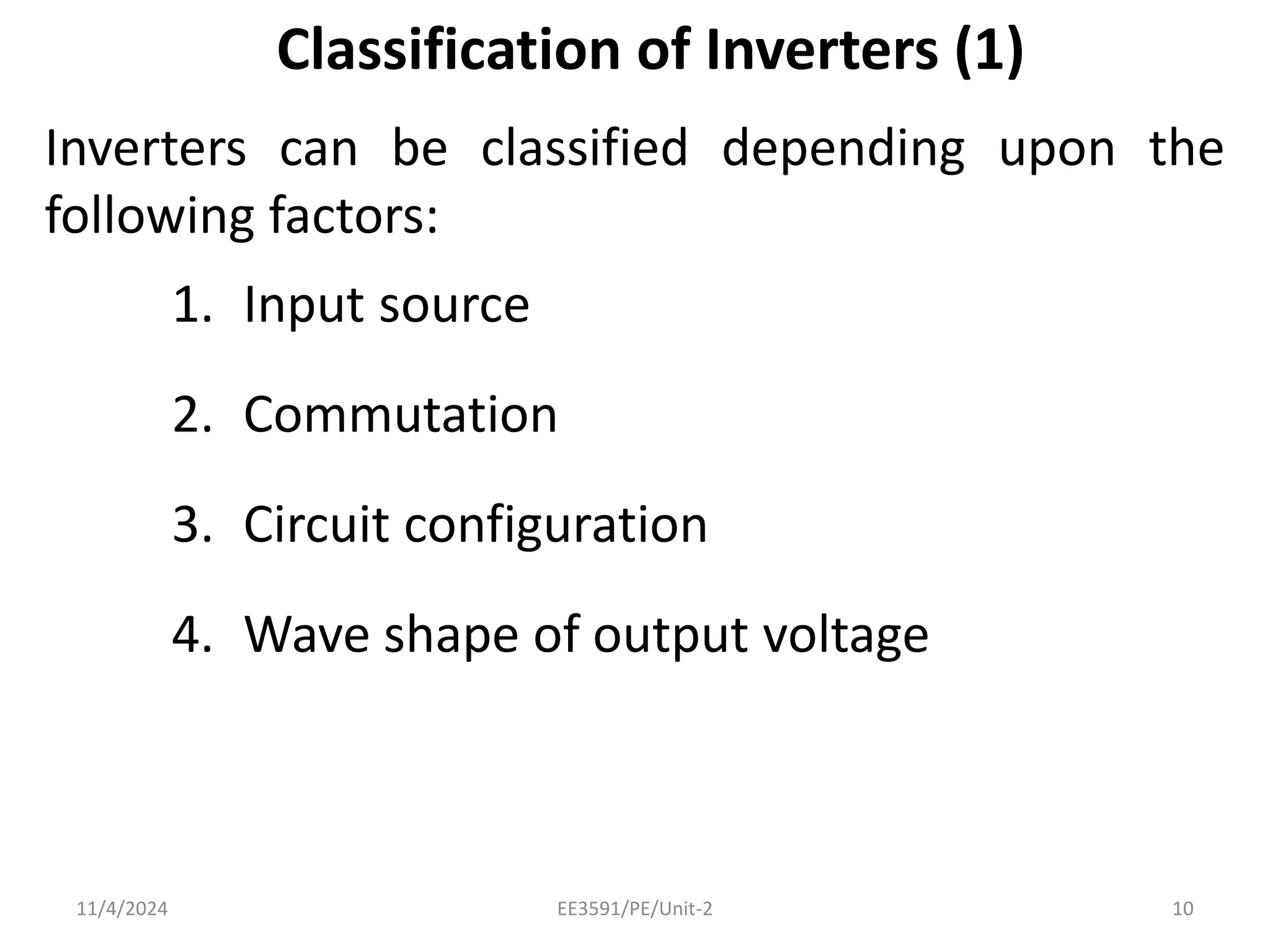 Classification of Inverters (1)

Inverters can be classified depending upon the following factors:

1. Input source

2. Commutation

3. Circuit configuration

4. Wave shape of output voltage

11/4/2024

EE3591/PE/Unit-2

10